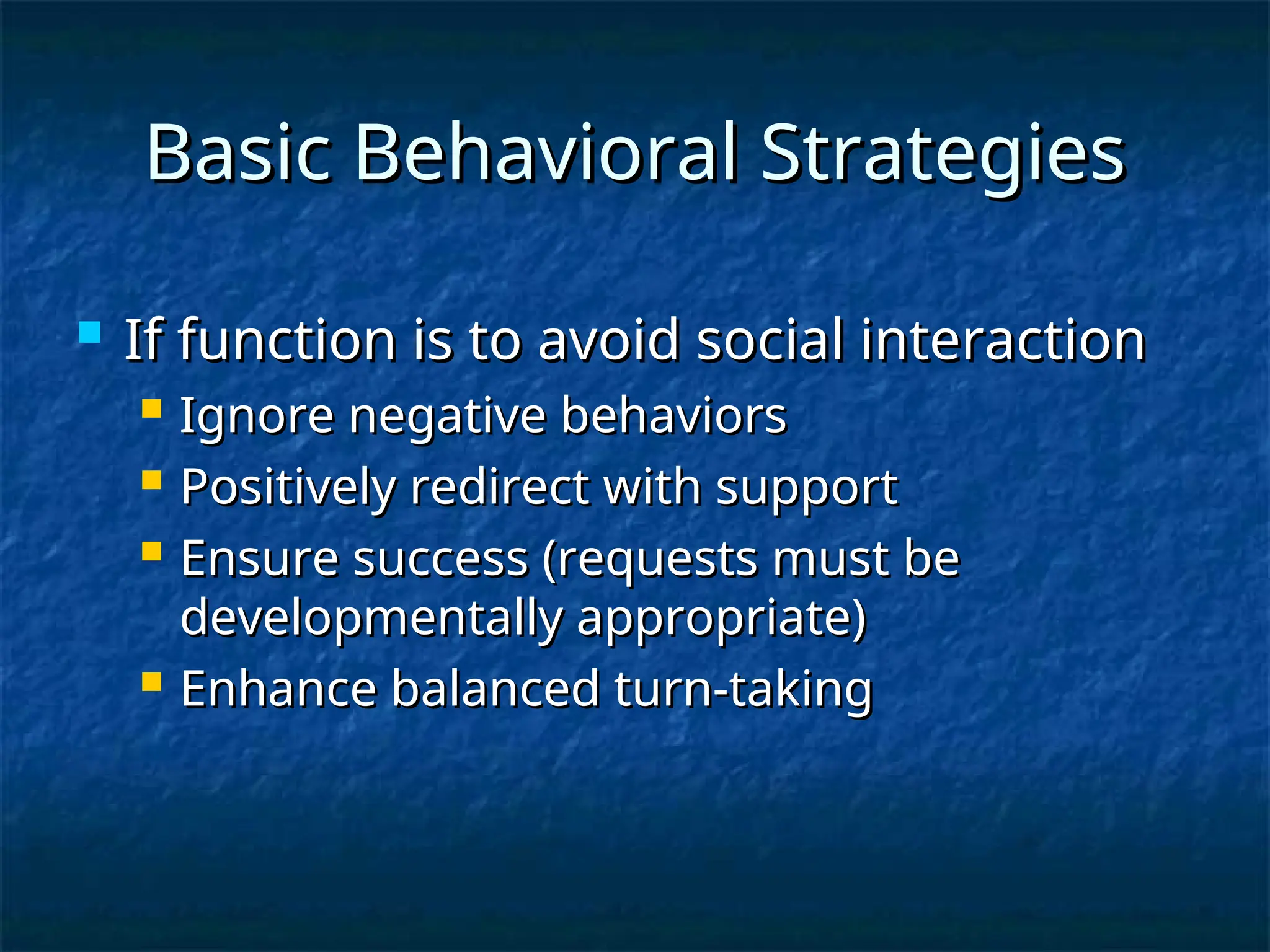 Basic Behavioral Strategies

- If function is to avoid social interaction
  - Ignore negative behaviors
  - Positively redirect with support
  - Ensure success (requests must be developmentally appropriate)
  - Enhance balanced turn-taking